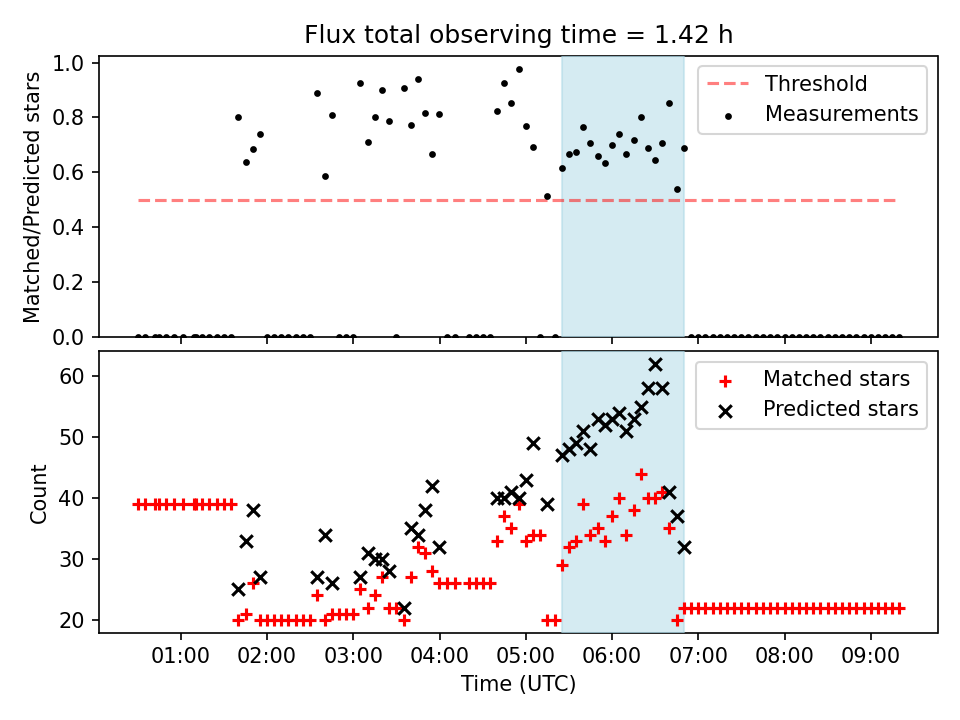 Flux total observing time = 1.42 h

Matched/Predicted stars

1.0
0.8
0.6
0.4
0.2
0.0

Threshold
Measurements

Count

60
50
40
30
20

Matched stars
Predicted stars

01:00 02:00 03:00 04:00 05:00 06:00 07:00 08:00 09:00

Time (UTC)